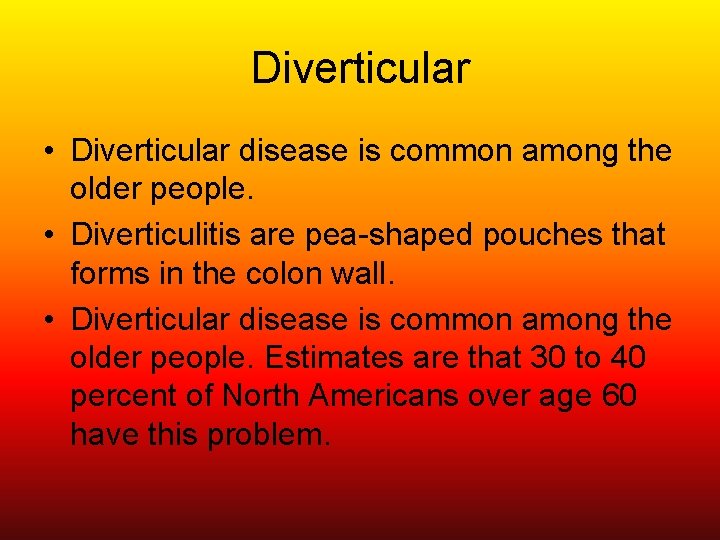 Diverticular

• Diverticular disease is common among the older people.

• Diverticulitis are pea-shaped pouches that forms in the colon wall.

• Diverticular disease is common among the older people. Estimates are that 30 to 40 percent of North Americans over age 60 have this problem.